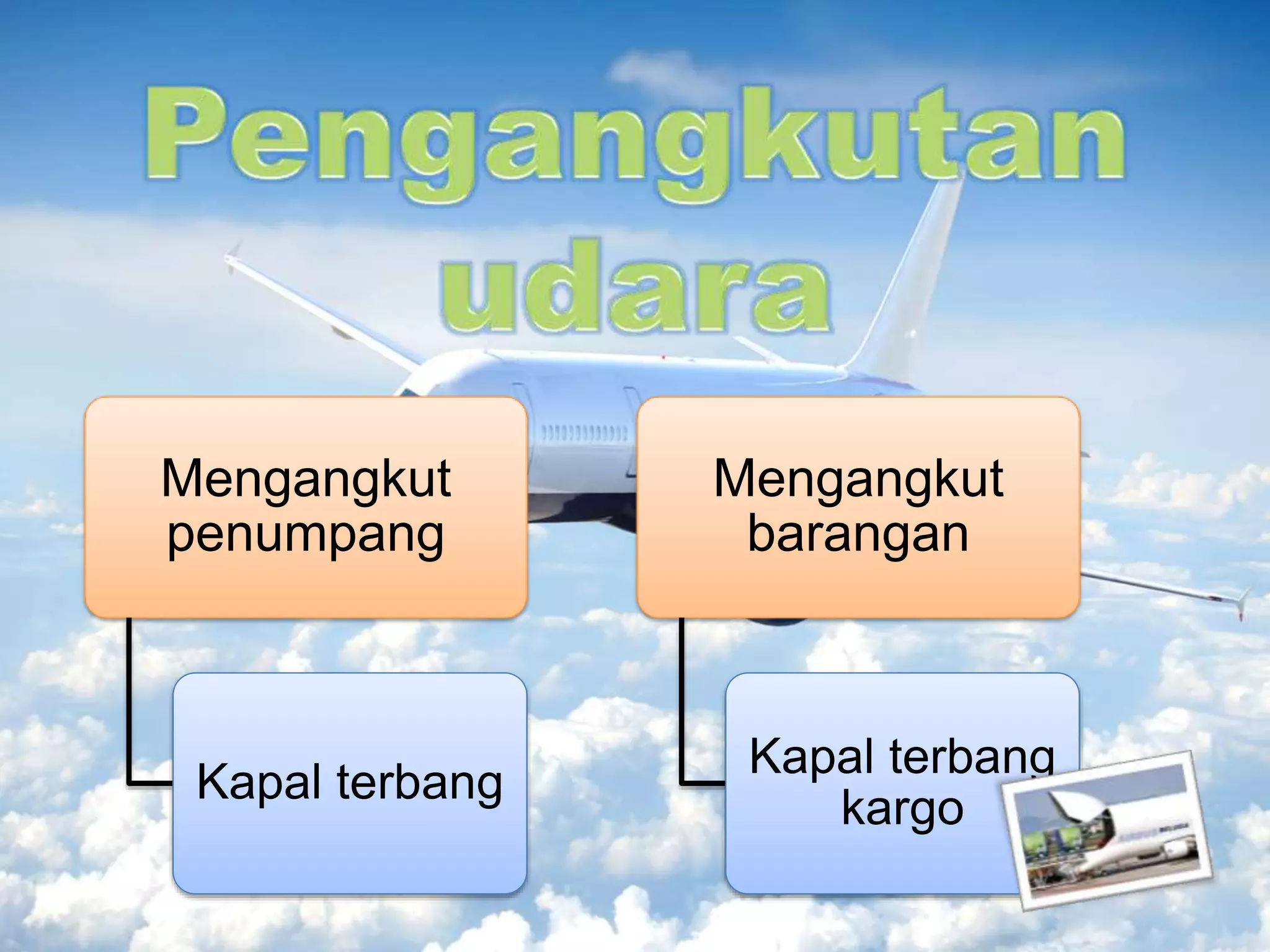 Pengangkutan udara

Mengangkut penumpang

Kapal terbang

Mengangkut barangan

Kapal terbang kargo